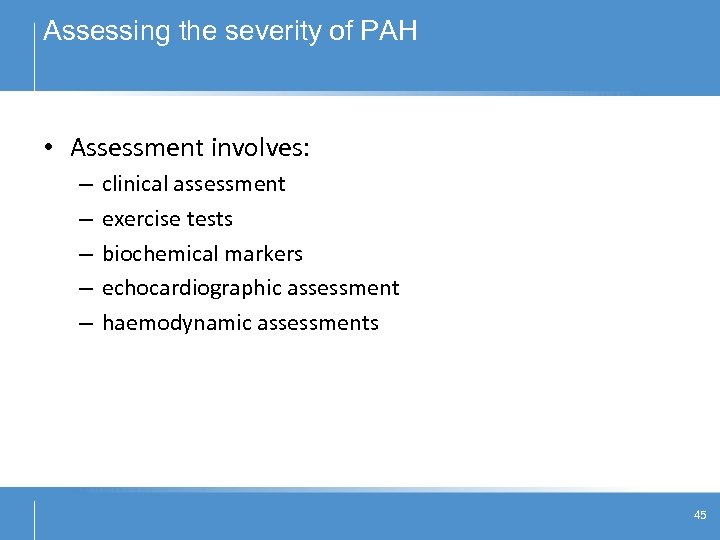 Assessing the severity of PAH

• Assessment involves:
– clinical assessment
– exercise tests
– biochemical markers
– echocardiographic assessment
– haemodynamic assessments

45